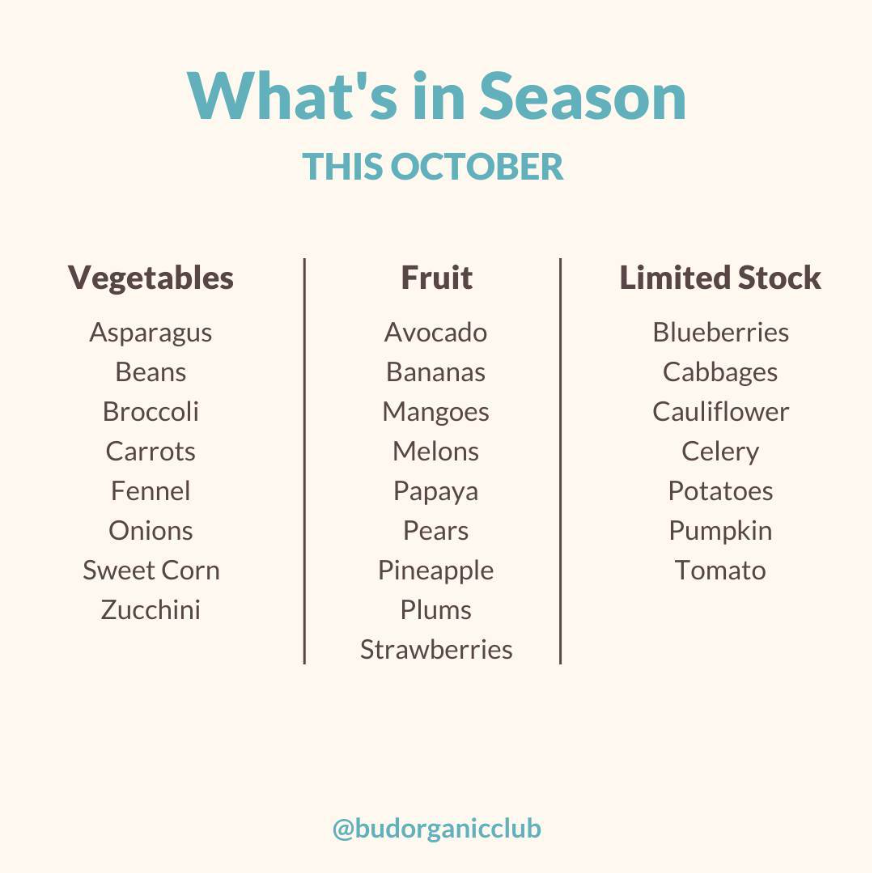 What's in Season
THIS OCTOBER

Vegetables
Asparagus
Beans
Broccoli
Carrots
Fennel
Onions
Sweet Corn
Zucchini

Fruit
Avocado
Bananas
Mangoes
Melons
Papaya
Pears
Pineapple
Plums
Strawberries

Limited Stock
Blueberries
Cabbages
Cauliflower
Celery
Potatoes
Pumpkin
Tomato

@budorganicclub